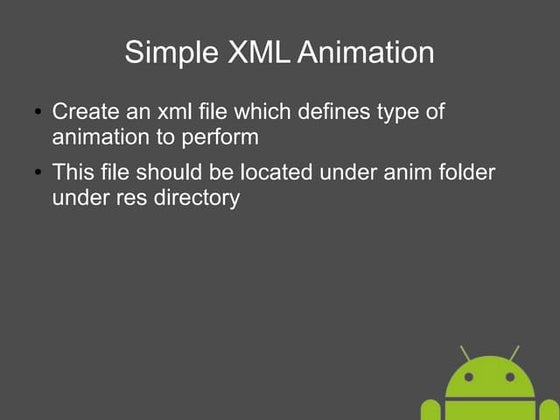 Simple XML Animation

• Create an xml file which defines type of animation to perform

• This file should be located under anim folder under res directory